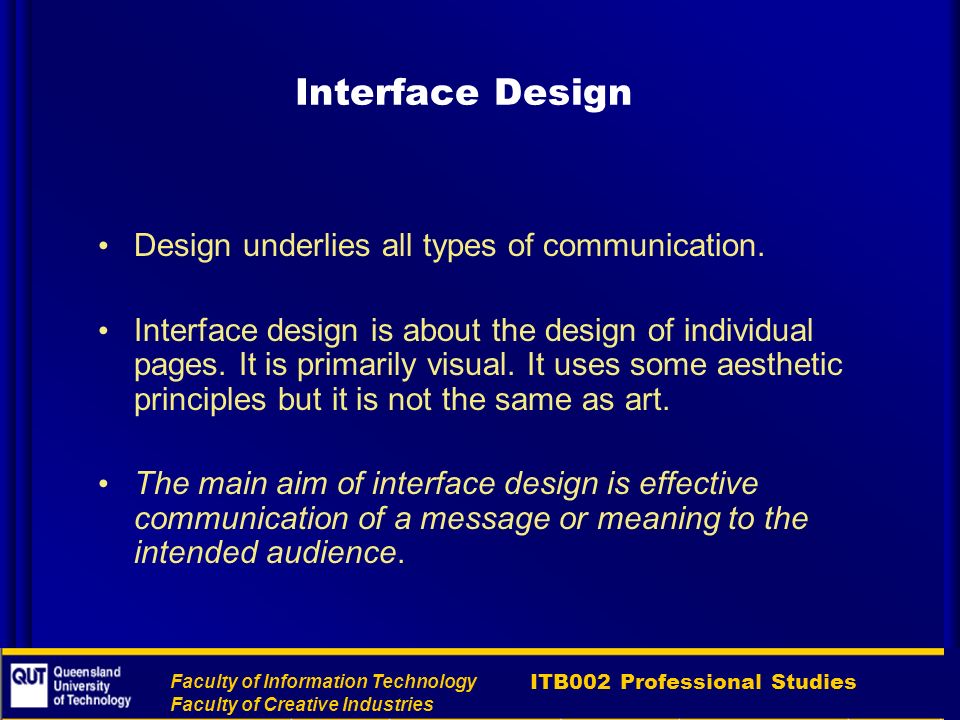 Interface Design

• Design underlies all types of communication.

• Interface design is about the design of individual pages. It is primarily visual. It uses some aesthetic principles but it is not the same as art.

• The main aim of interface design is effective communication of a message or meaning to the intended audience.

QUT Queensland University of Technology

Faculty of Information Technology
Faculty of Creative Industries

ITB002 Professional Studies